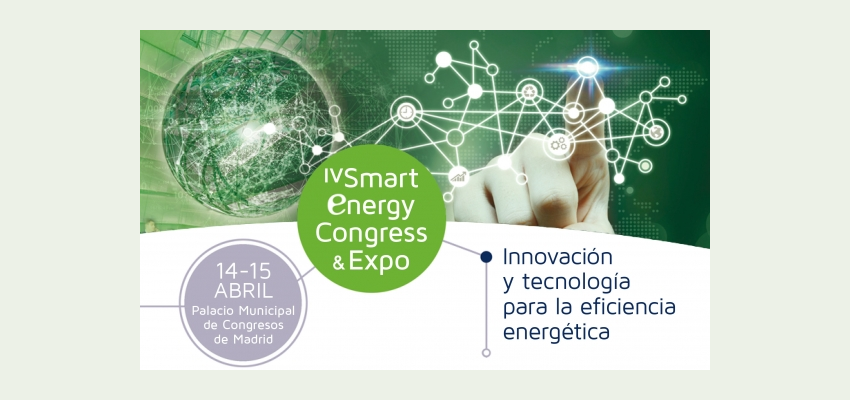 IV Smart energy Congress & Expo

14-15 ABRIL
Palacio Municipal de Congresos de Madrid

Innovación y tecnología para la eficiencia energética